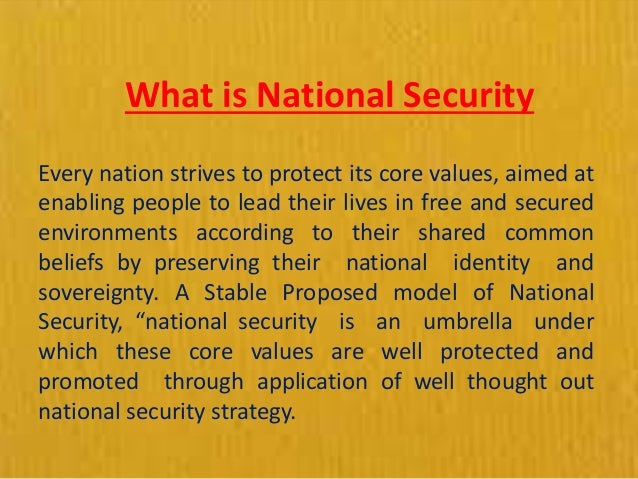 What is National Security

Every nation strives to protect its core values, aimed at enabling people to lead their lives in free and secured environments according to their shared common beliefs by preserving their national identity and sovereignty. A Stable Proposed model of National Security, “national security is an umbrella under which these core values are well protected and promoted through application of well thought out national security strategy.